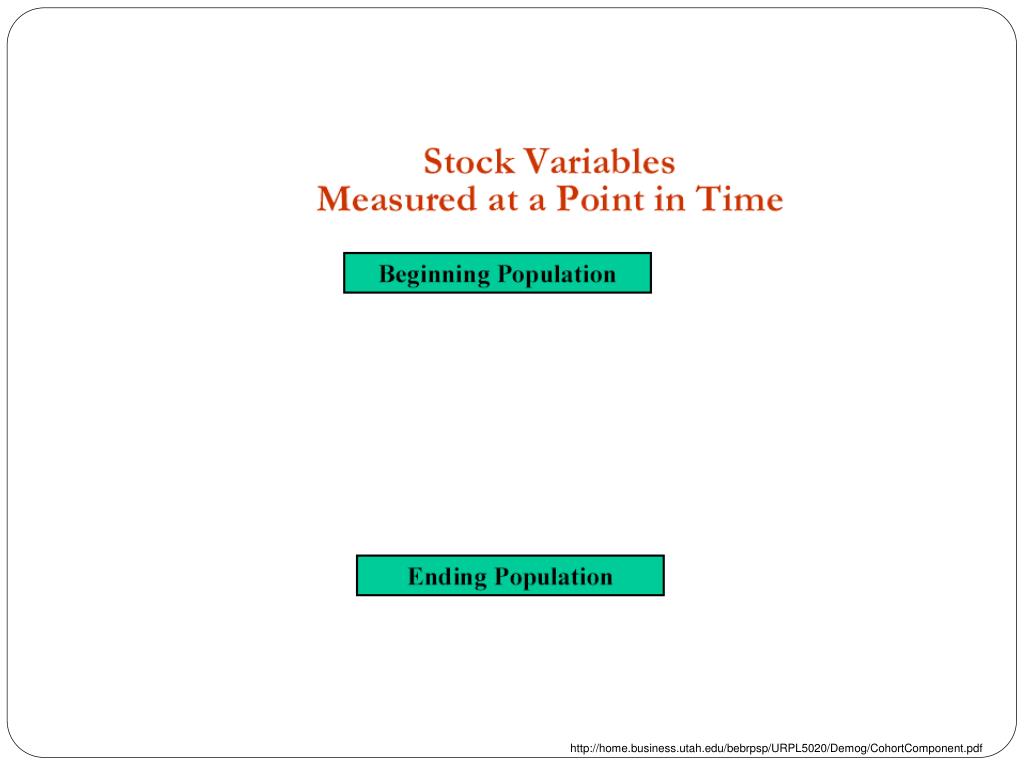 Stock Variables
Measured at a Point in Time

Beginning Population

Ending Population

http://home.business.utah.edu/bebrpsp/URPL5020/Demog/CohortComponent.pdf